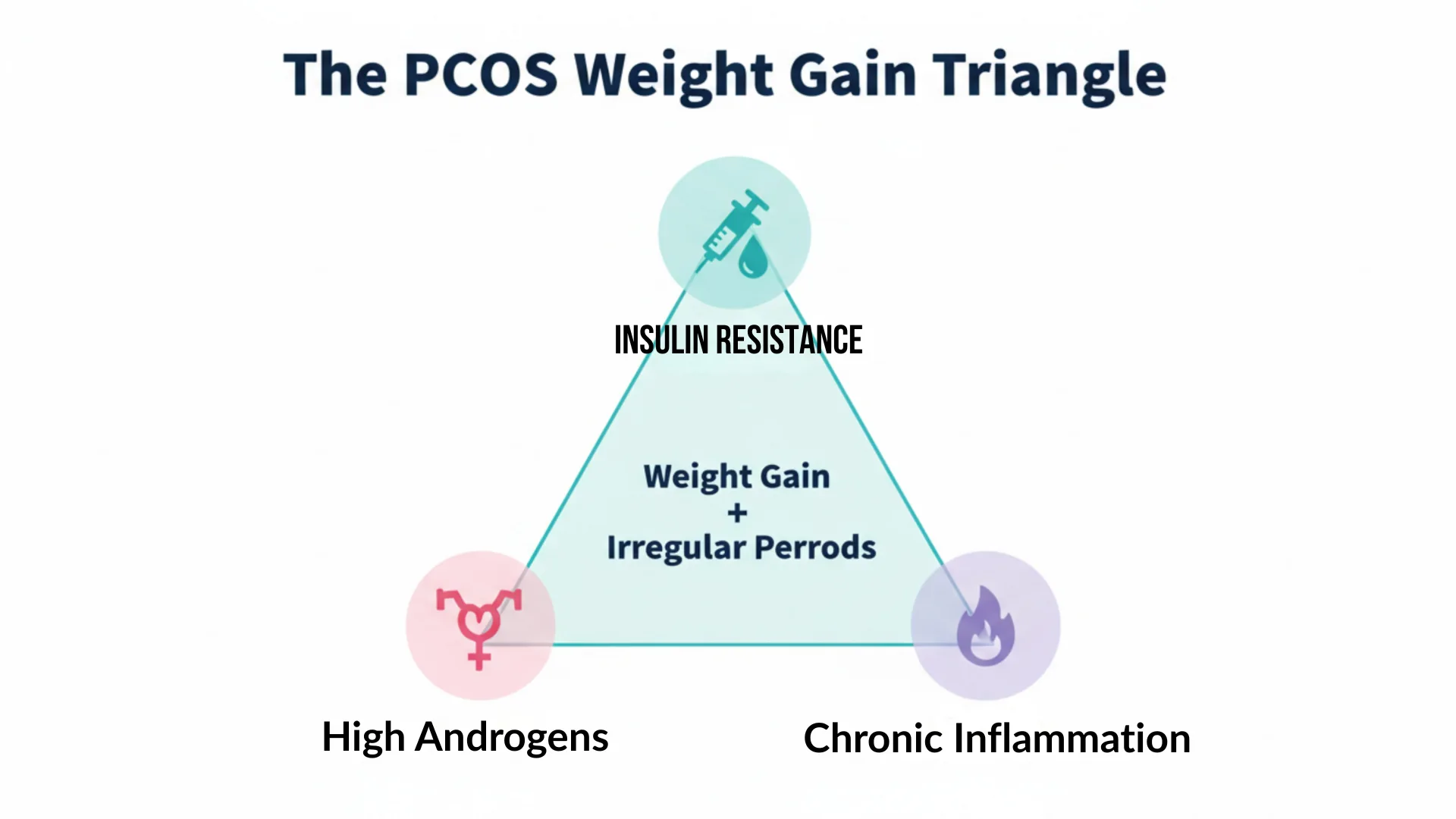 The PCOS Weight Gain Triangle

INSULIN RESISTANCE

Weight Gain
+
Irregular Perrods

High Androgens

Chronic Inflammation